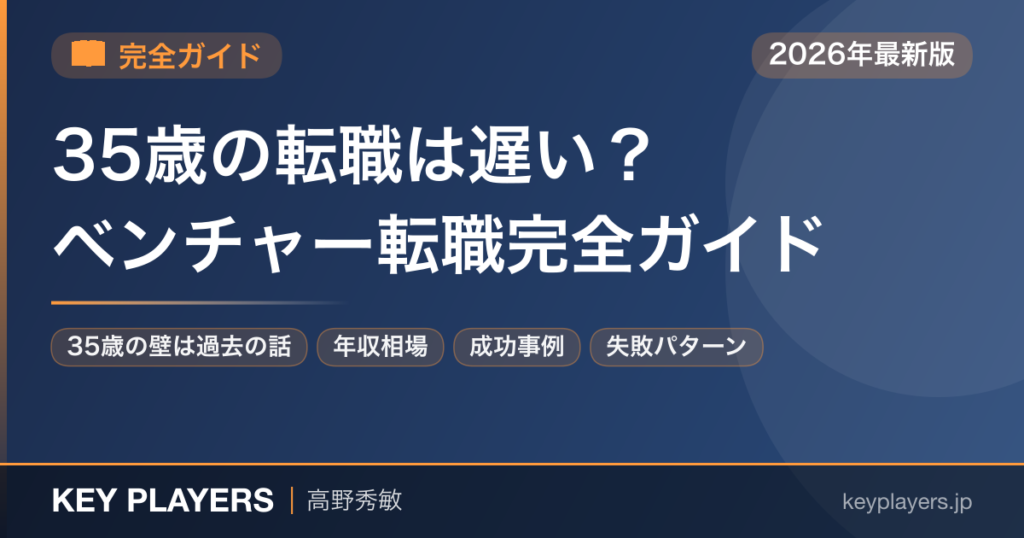 完全ガイド

2026年最新版

35歳の転職は遅い？
ベンチャー転職完全ガイド

35歳の壁は過去の話
年収相場
成功事例
失敗パターン

KEY PLAYERS | 高野秀敏

keyplayers.jp